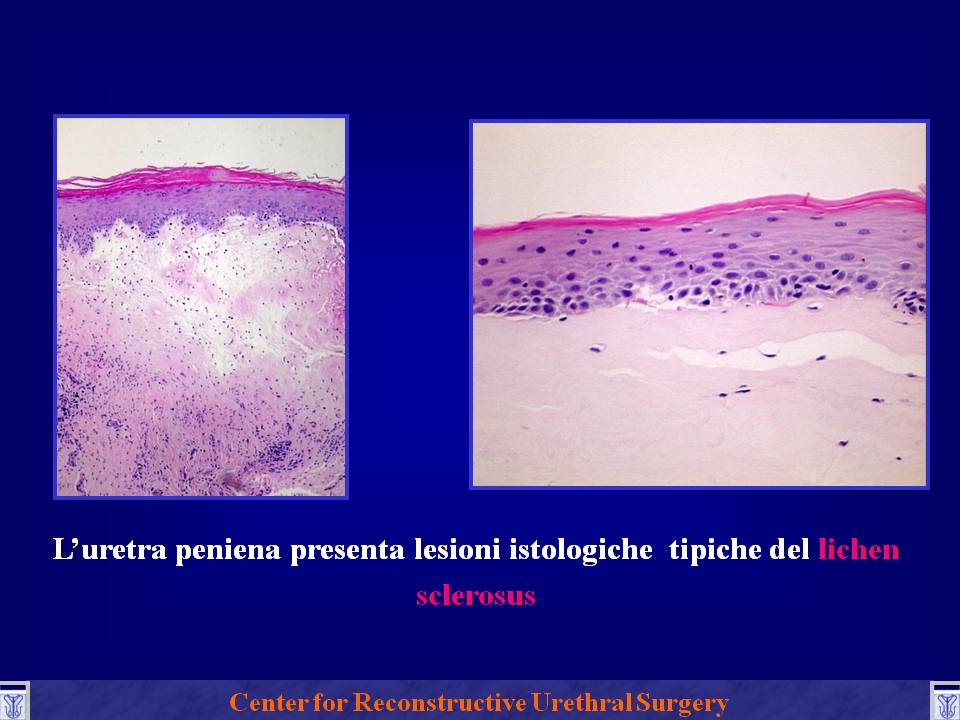 L’uretra peniena presenta lesioni istologiche tipiche del lichen sclerosus

Center for Reconstructive Urethral Surgery